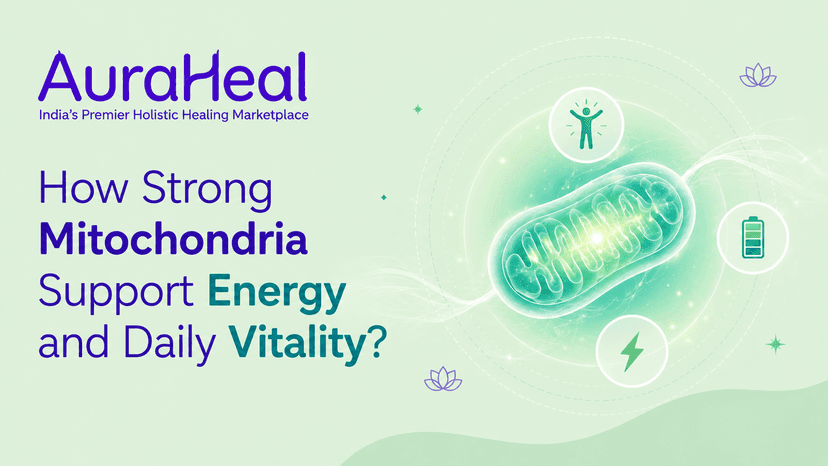 AuraHeal
India's Premier Holistic Healing Marketplace

How Strong Mitochondria Support Energy and Daily Vitality?